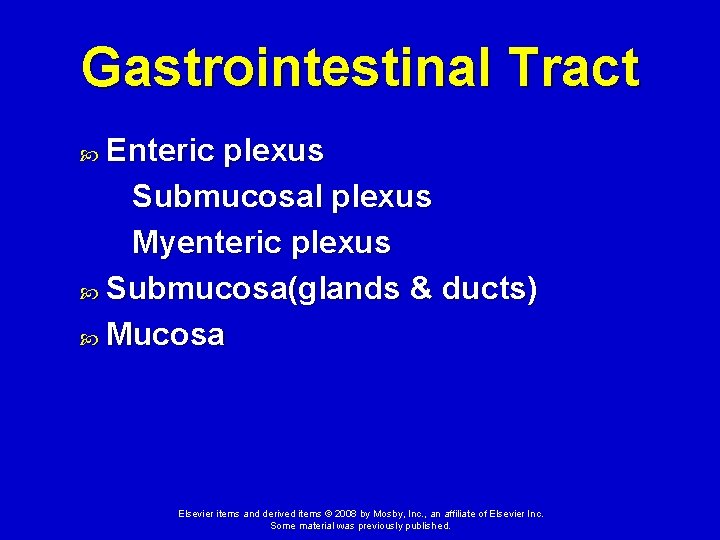 Gastrointestinal Tract

Enteric plexus
Submucosal plexus
Myenteric plexus
Submucosa(glands & ducts)
Mucosa

Elsevier items and derived items © 2008 by Mosby, Inc., an affiliate of Elsevier Inc.
Some material was previously published.